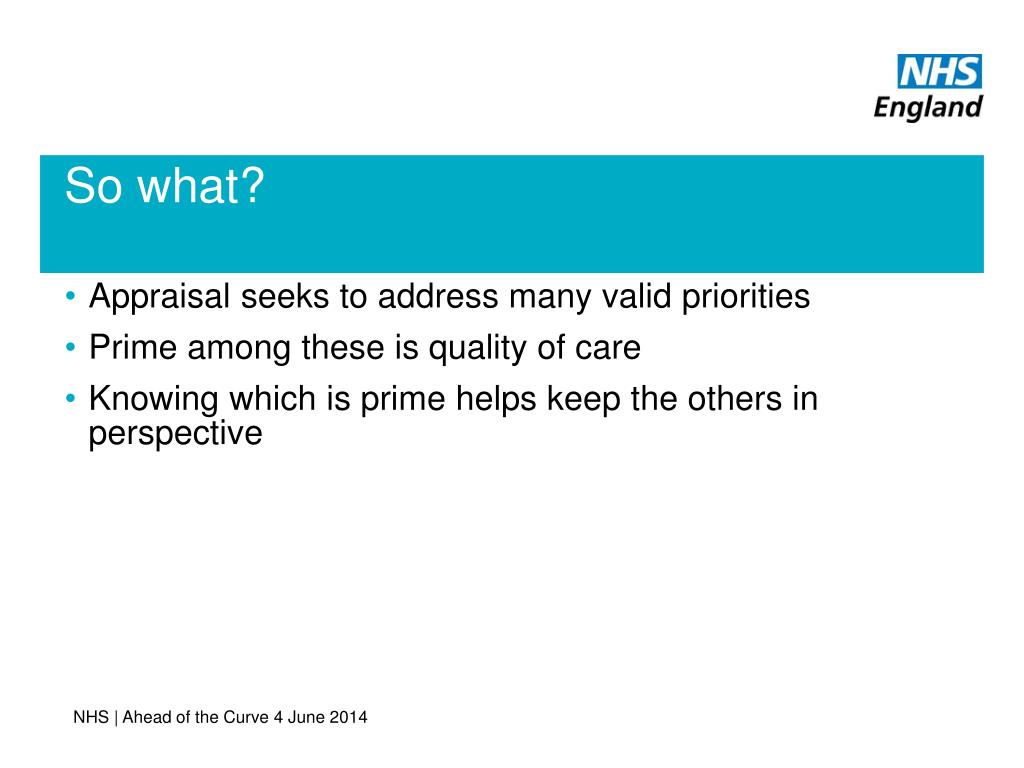 NHS
England

So what?

• Appraisal seeks to address many valid priorities
• Prime among these is quality of care
• Knowing which is prime helps keep the others in perspective

NHS | Ahead of the Curve 4 June 2014